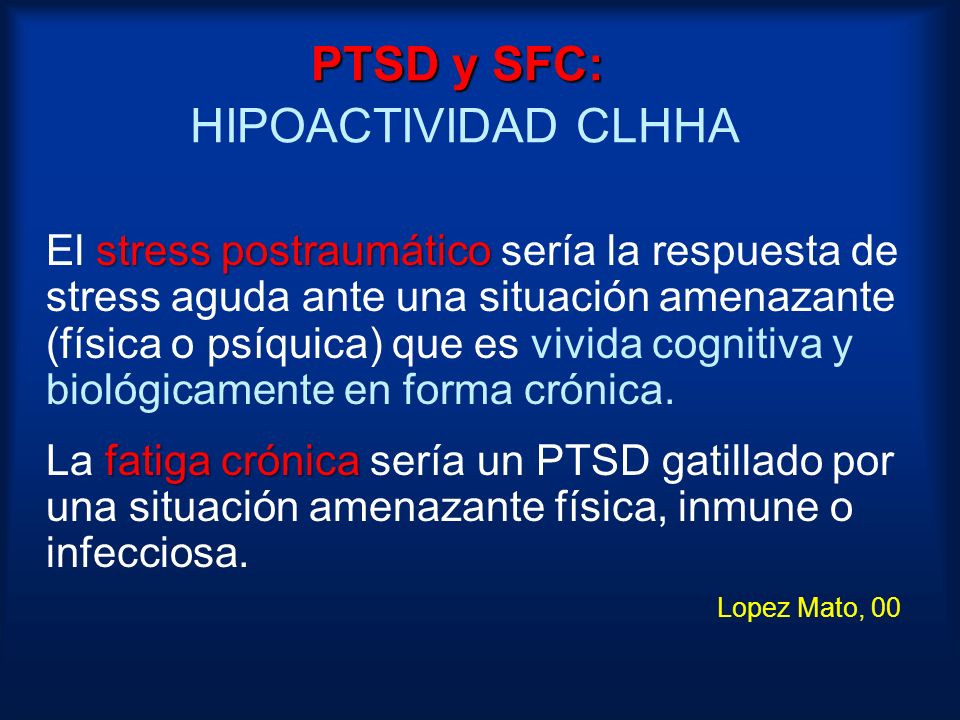 PTSD y SFC:
HIPOACTIVIDAD CLHHA

El stress postraumático sería la respuesta de stress aguda ante una situación amenazante (física o psíquica) que es vivida cognitiva y biológicamente en forma crónica.

La fatiga crónica sería un PTSD gatillado por una situación amenazante física, inmune o infecciosa.

Lopez Mato, 00